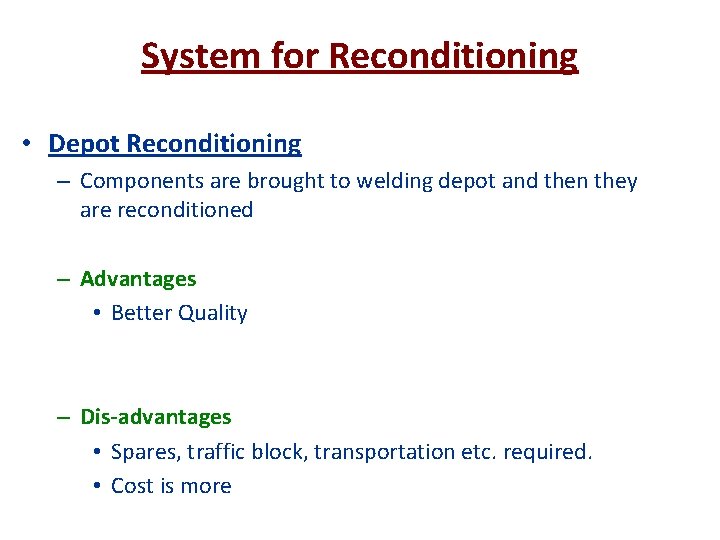 System for Reconditioning

• Depot Reconditioning
– Components are brought to welding depot and then they are reconditioned

– Advantages
• Better Quality

– Dis-advantages
• Spares, traffic block, transportation etc. required.
• Cost is more